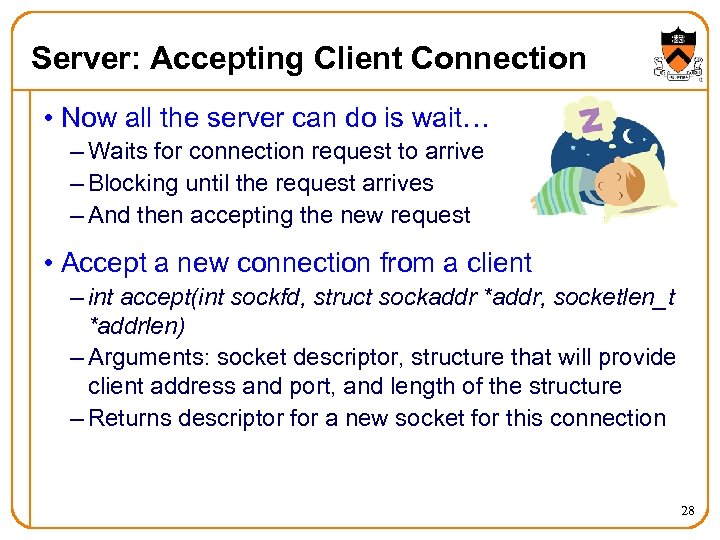 Server: Accepting Client Connection

• Now all the server can do is wait…
– Waits for connection request to arrive
– Blocking until the request arrives
– And then accepting the new request

Z

• Accept a new connection from a client
– int accept(int sockfd, struct sockaddr *addr, socketlen_t *addrlen)
– Arguments: socket descriptor, structure that will provide client address and port, and length of the structure
– Returns descriptor for a new socket for this connection

28